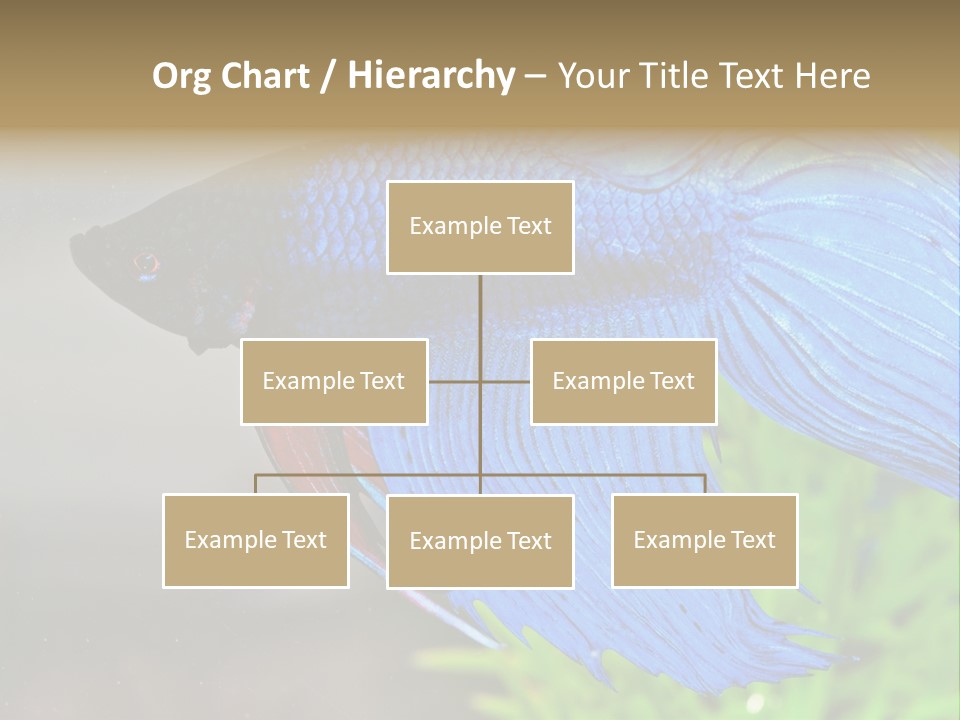 Org Chart / Hierarchy – Your Title Text Here

Example Text

Example Text

Example Text

Example Text

Example Text

Example Text